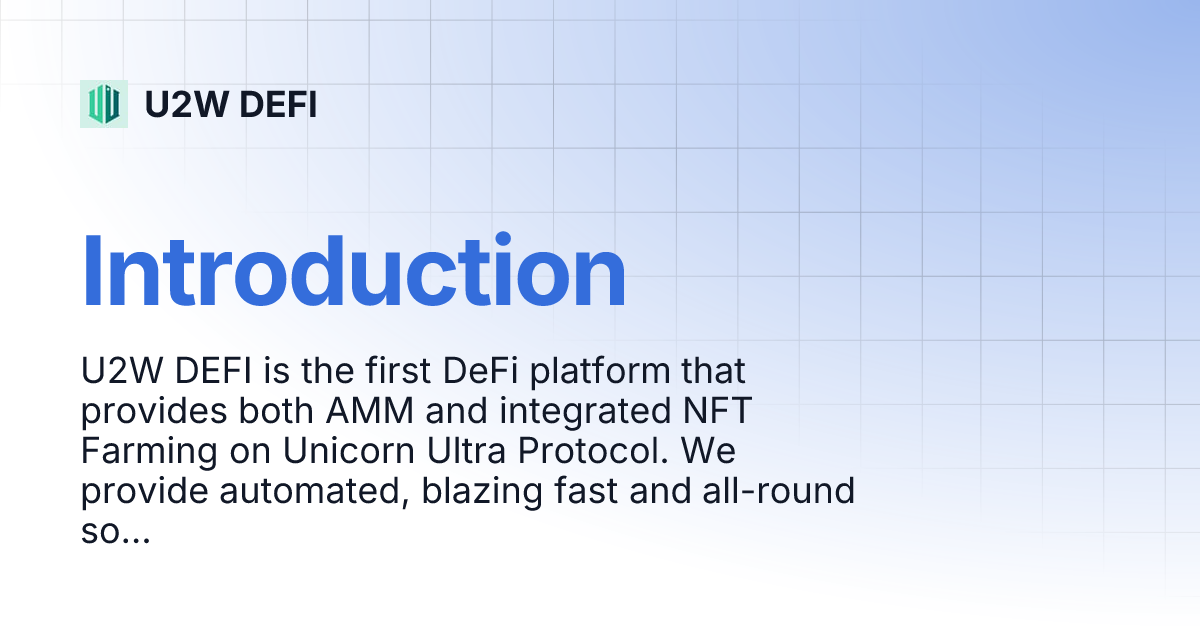 U2W DEFI

Introduction

U2W DEFI is the first DeFi platform that provides both AMM and integrated NFT Farming on Unicorn Ultra Protocol. We provide automated, blazing fast and all-round so...